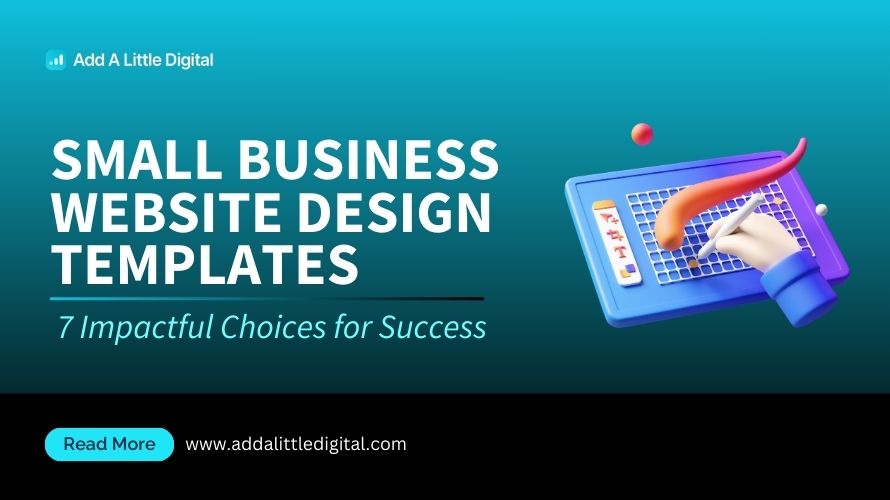 Add A Little Digital

SMALL BUSINESS WEBSITE DESIGN TEMPLATES

7 Impactful Choices for Success

Read More

www.addalittledigital.com